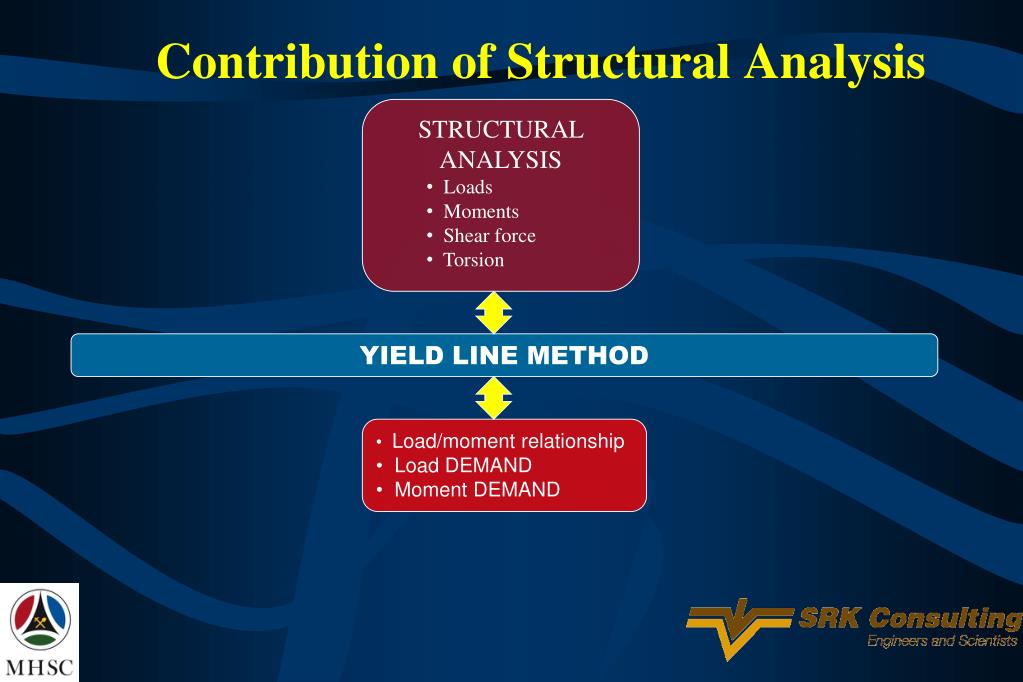 Contribution of Structural Analysis

STRUCTURAL ANALYSIS
• Loads
• Moments
• Shear force
• Torsion

YIELD LINE METHOD

• Load/moment relationship
• Load DEMAND
• Moment DEMAND

MHSC

SRK Consulting
Engineers and Scientists